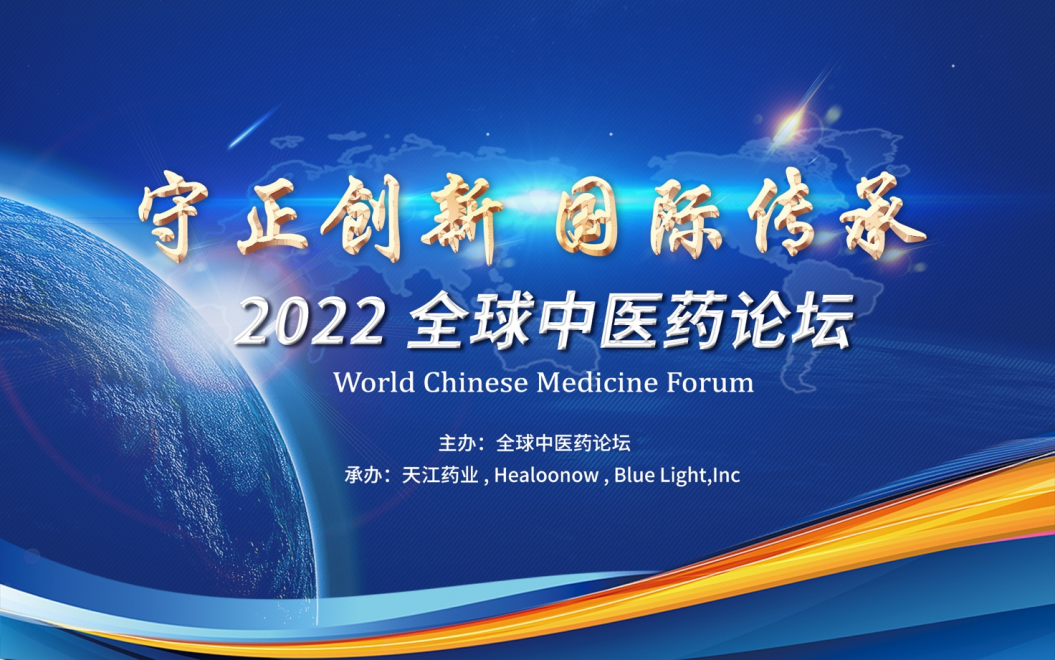 守正创新 国际传承

2022 全球中医药论坛

World Chinese Medicine Forum

主办：全球中医药论坛

承办：天江药业 , Healoonow , Blue Light,Inc